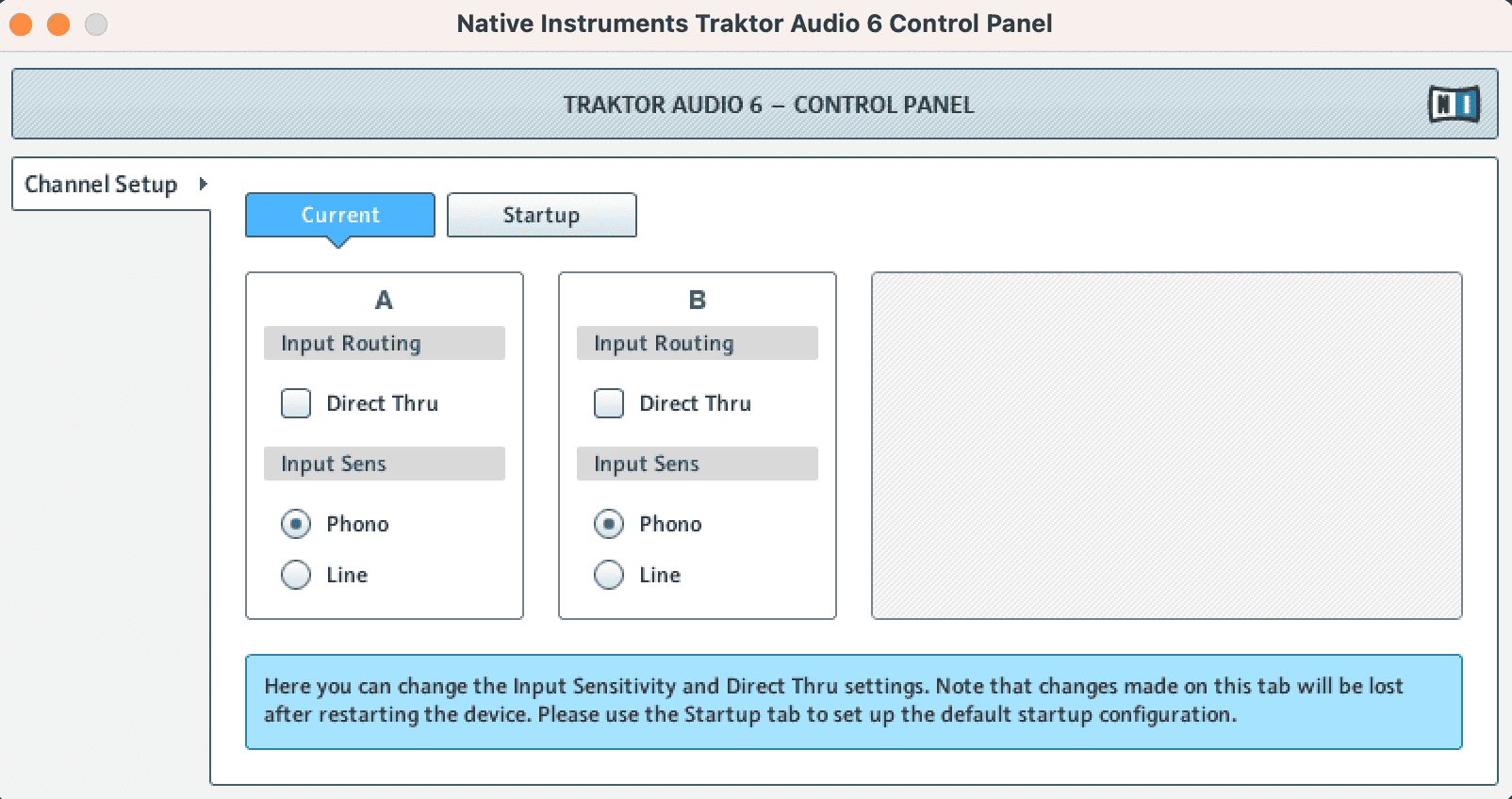 Native Instruments Traktor Audio 6 Control Panel

TRAKTOR AUDIO 6 – CONTROL PANEL

NI

Channel Setup

Current

Startup

A

Input Routing

Direct Thru

Input Sens

Phono

Line

B

Input Routing

Direct Thru

Input Sens

Phono

Line

Here you can change the Input Sensitivity and Direct Thru settings. Note that changes made on this tab will be lost after restarting the device. Please use the Startup tab to set up the default startup configuration.